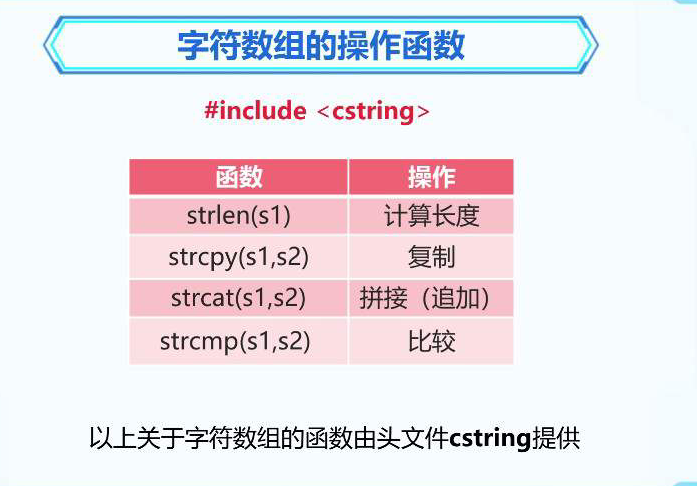 字符数组的操作函数

#include <cstring>

| 函数 | 操作 |
|---|---|
| strlen(s1) | 计算长度 |
| strcpy(s1,s2) | 复制 |
| strcat(s1,s2) | 拼接（追加） |
| strcmp(s1,s2) | 比较 |

以上关于字符数组的函数由头文件cstring提供